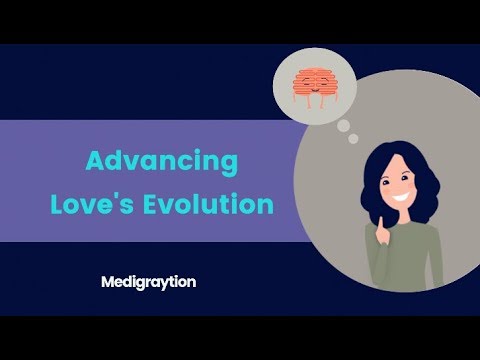 Advancing Love's Evolution

Medigraytion